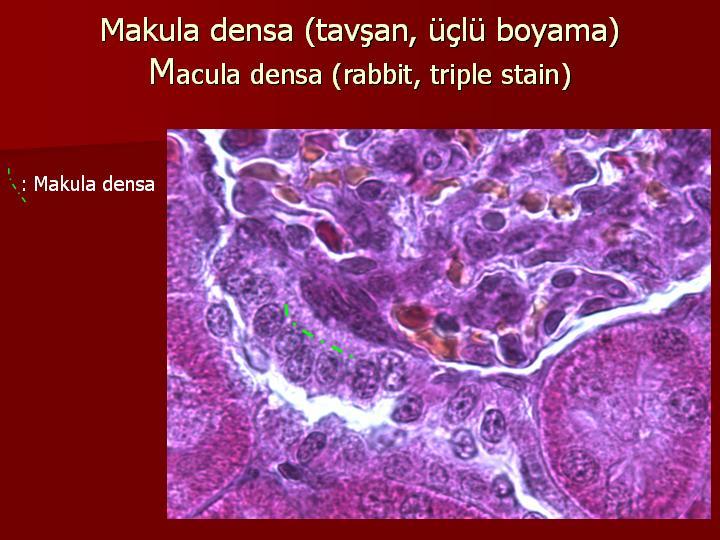 Makula densa (tavşan, üçlü boyama)
Macula densa (rabbit, triple stain)

: Makula densa